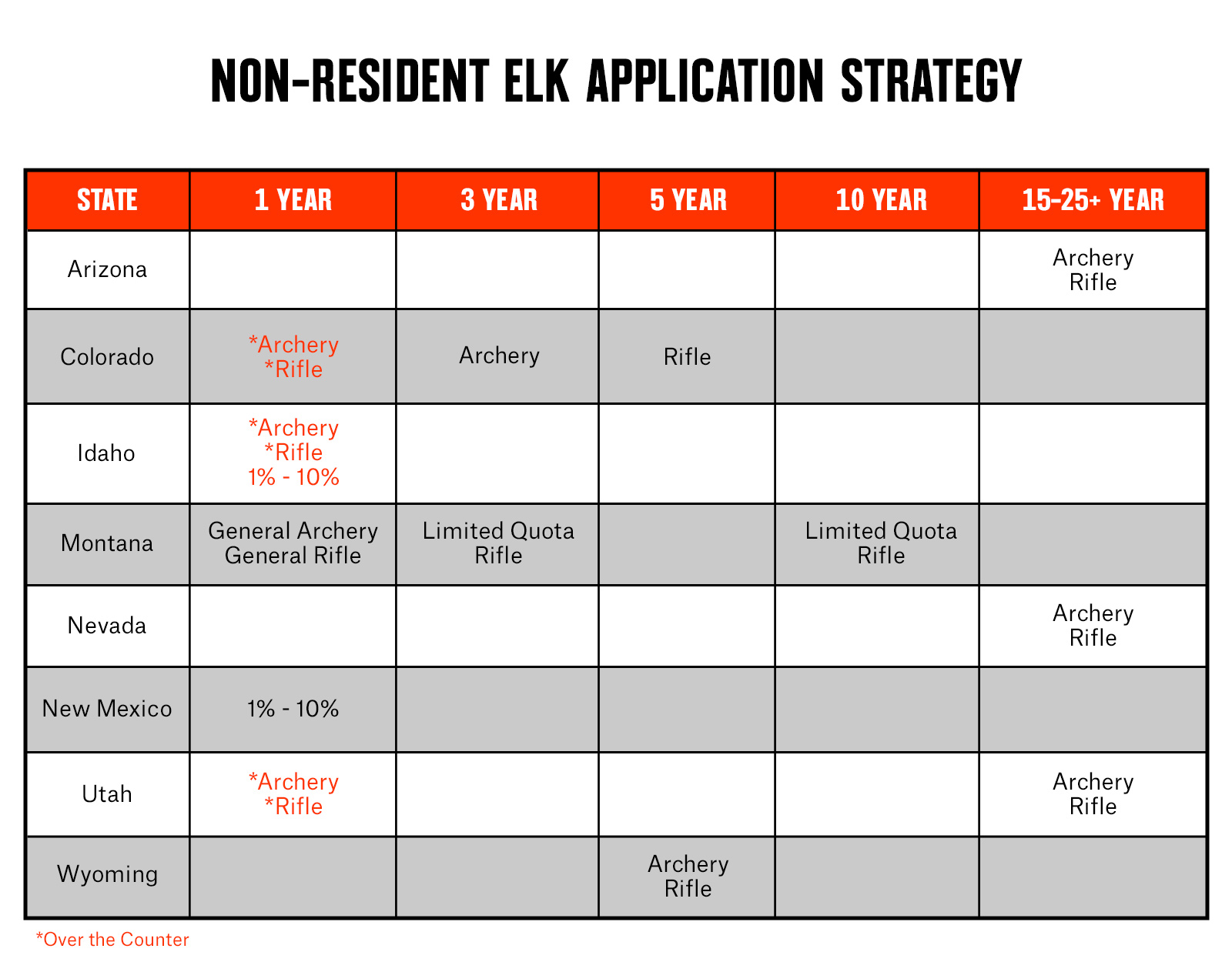 NON-RESIDENT ELK APPLICATION STRATEGY

| STATE | 1 YEAR | 3 YEAR | 5 YEAR | 10 YEAR | 15-25+ YEAR |
|---|---|---|---|---|---|
| Arizona | | | | | Archery Rifle |
| Colorado | *Archery *Rifle | Archery | Rifle | | |
| Idaho | *Archery *Rifle 1% - 10% | | | | |
| Montana | General Archery General Rifle | Limited Quota Rifle | | Limited Quota Rifle | |
| Nevada | | | | | Archery Rifle |
| New Mexico | 1% - 10% | | | | |
| Utah | *Archery *Rifle | | | | Archery Rifle |
| Wyoming | | | Archery Rifle | | |

*Over the Counter